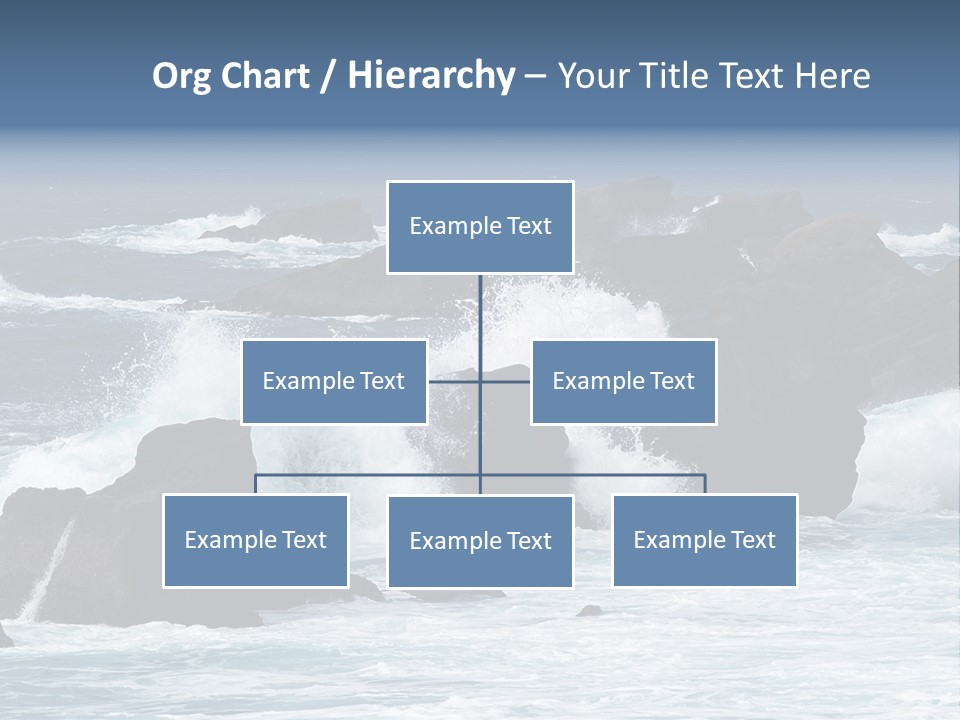 Org Chart / Hierarchy – Your Title Text Here

Example Text

Example Text

Example Text

Example Text

Example Text

Example Text